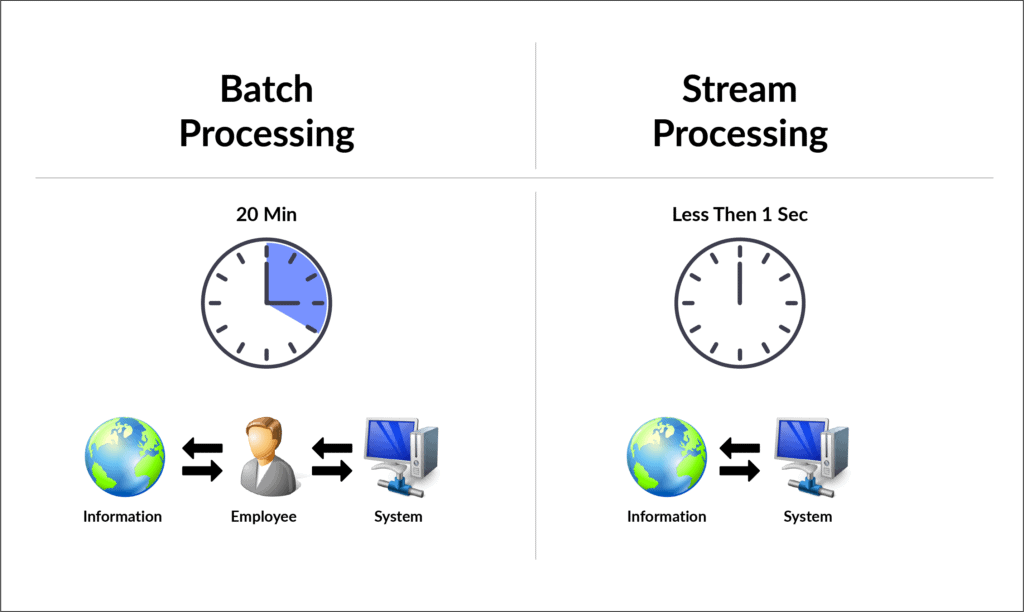 Batch Processing

20 Min

Information

Employee

System

Stream Processing

Less Then 1 Sec

Information

System